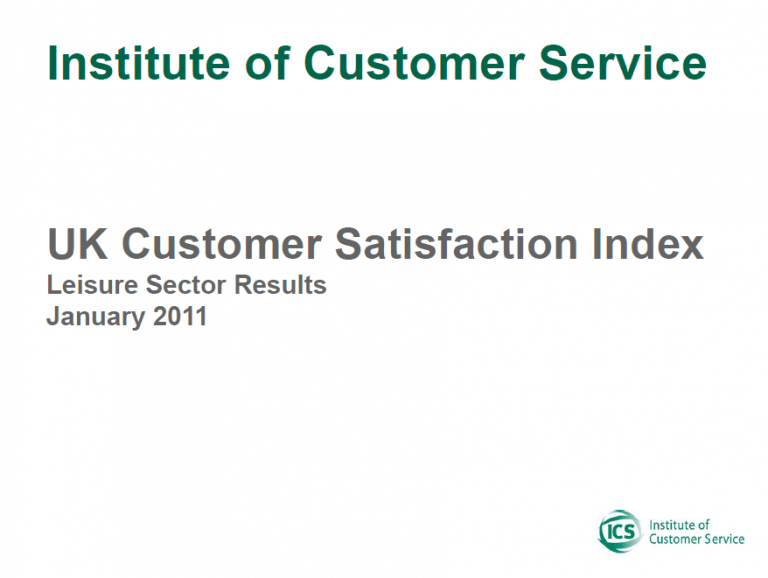 Institute of Customer Service

UK Customer Satisfaction Index
Leisure Sector Results
January 2011

ICS Institute of Customer Service